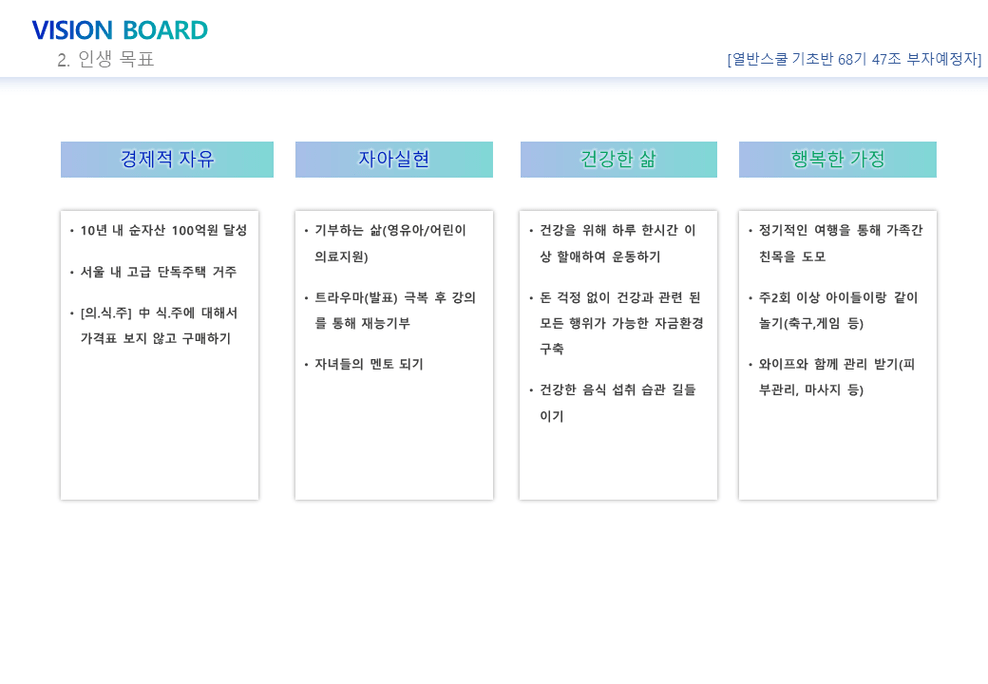 VISION BOARD
2. 인생 목표

[열반스쿨 기초반 68기 47조 부자예정자]

경제적 자유

• 10년 내 순자산 100억원 달성

• 서울 내 고급 단독주택 거주

• [의.식.주] 中 식.주에 대해서 가격표 보지 않고 구매하기

자아실현

• 기부하는 삶(영유아/어린이 의료지원)

• 트라우마(발표) 극복 후 강의를 통해 재능기부

• 자녀들의 멘토 되기

건강한 삶

• 건강을 위해 하루 한시간 이상 할애하여 운동하기

• 돈 걱정 없이 건강과 관련 된 모든 행위가 가능한 자금환경 구축

• 건강한 음식 섭취 습관 길들이기

행복한 가정

• 정기적인 여행을 통해 가족간 친목을 도모

• 주2회 이상 아이들이랑 같이 놀기(축구,게임 등)

• 와이프와 함께 관리 받기(피부관리, 마사지 등)